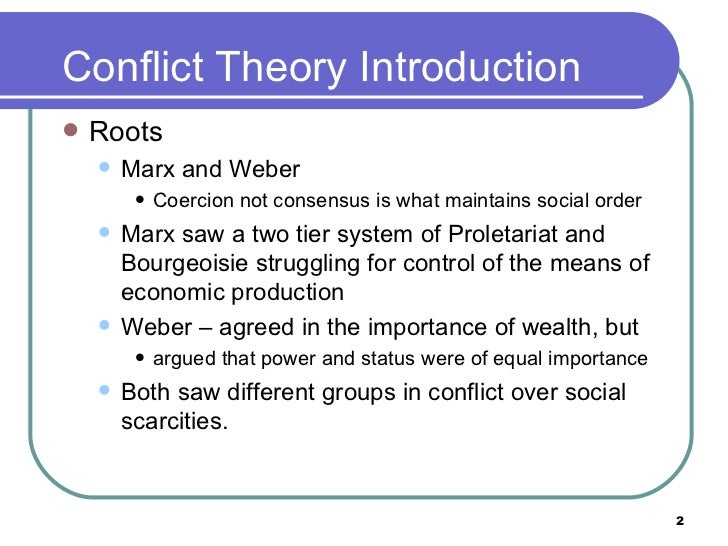 Conflict Theory Introduction

- Roots
  - Marx and Weber
    - Coercion not consensus is what maintains social order
  - Marx saw a two tier system of Proletariat and Bourgeoisie struggling for control of the means of economic production
  - Weber – agreed in the importance of wealth, but
    - argued that power and status were of equal importance
  - Both saw different groups in conflict over social scarcities.

2